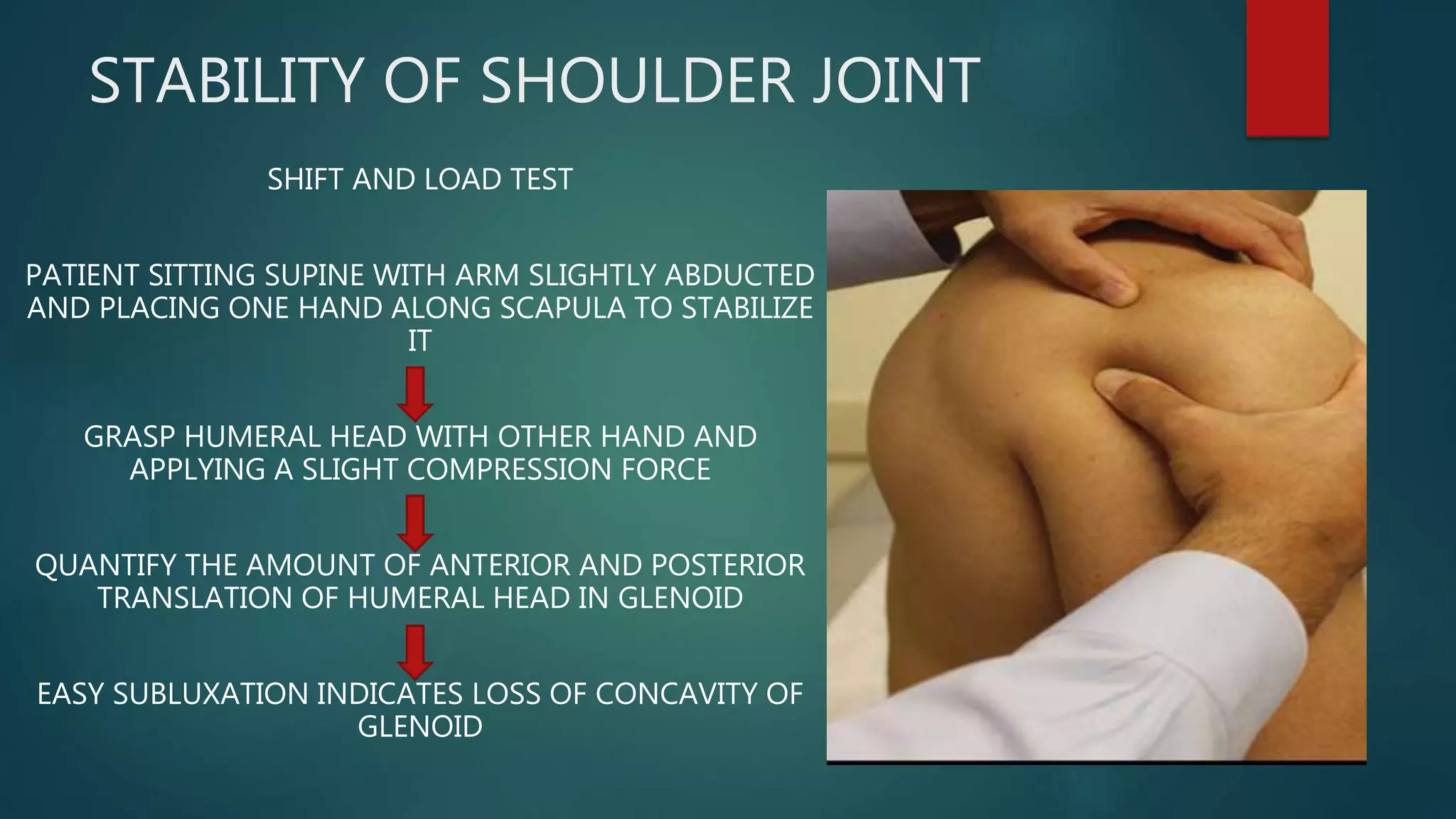 STABILITY OF SHOULDER JOINT

SHIFT AND LOAD TEST

PATIENT SITTING SUPINE WITH ARM SLIGHTLY ABDUCTED AND PLACING ONE HAND ALONG SCAPULA TO STABILIZE IT

GRASP HUMERAL HEAD WITH OTHER HAND AND APPLYING A SLIGHT COMPRESSION FORCE

QUANTIFY THE AMOUNT OF ANTERIOR AND POSTERIOR TRANSLATION OF HUMERAL HEAD IN GLENOID

EASY SUBLUXATION INDICATES LOSS OF CONCAVITY OF GLENOID